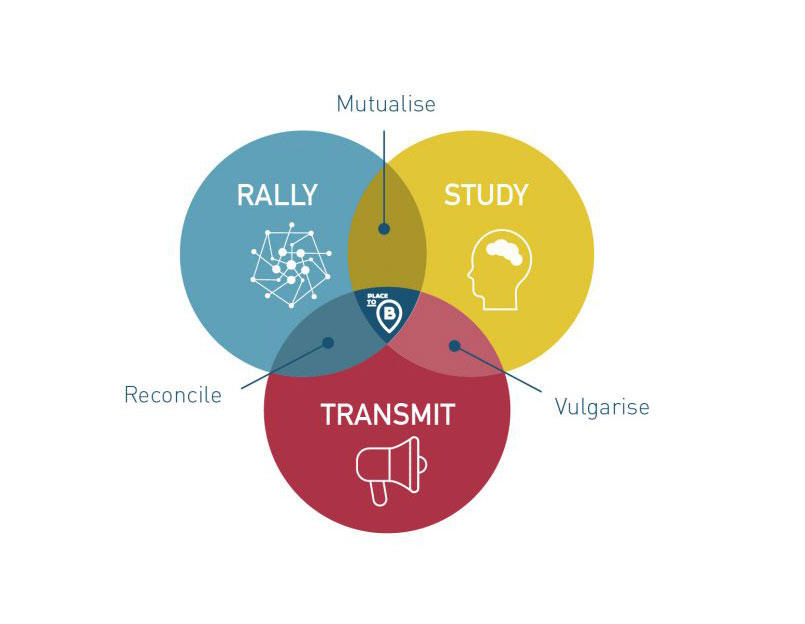 Mutualise

RALLY

STUDY

PLACE TO B

Reconcile

TRANSMIT

Vulgarise